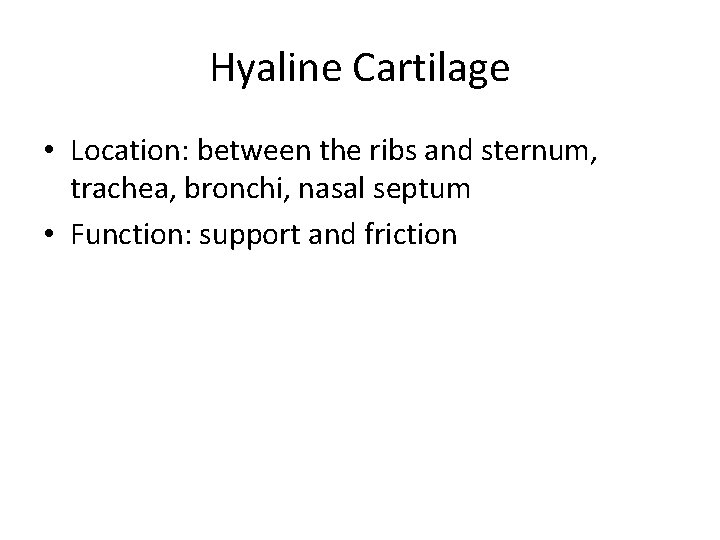 Hyaline Cartilage

• Location: between the ribs and sternum, trachea, bronchi, nasal septum
• Function: support and friction